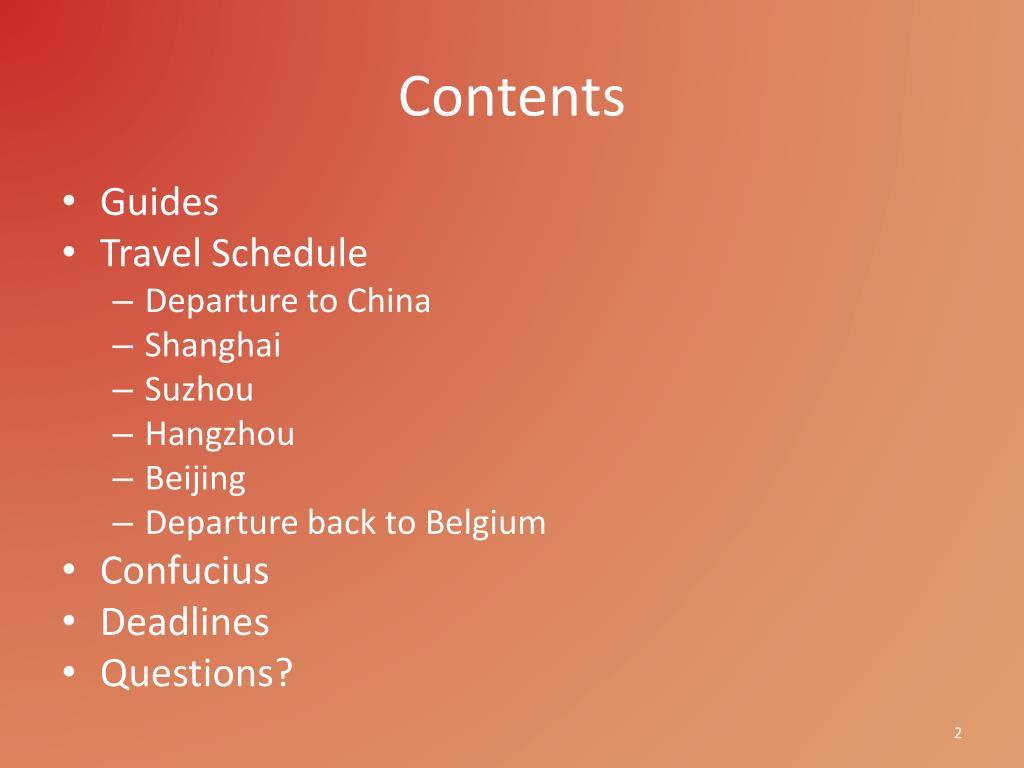 Contents

• Guides
• Travel Schedule
– Departure to China
– Shanghai
– Suzhou
– Hangzhou
– Beijing
– Departure back to Belgium
• Confucius
• Deadlines
• Questions?

2